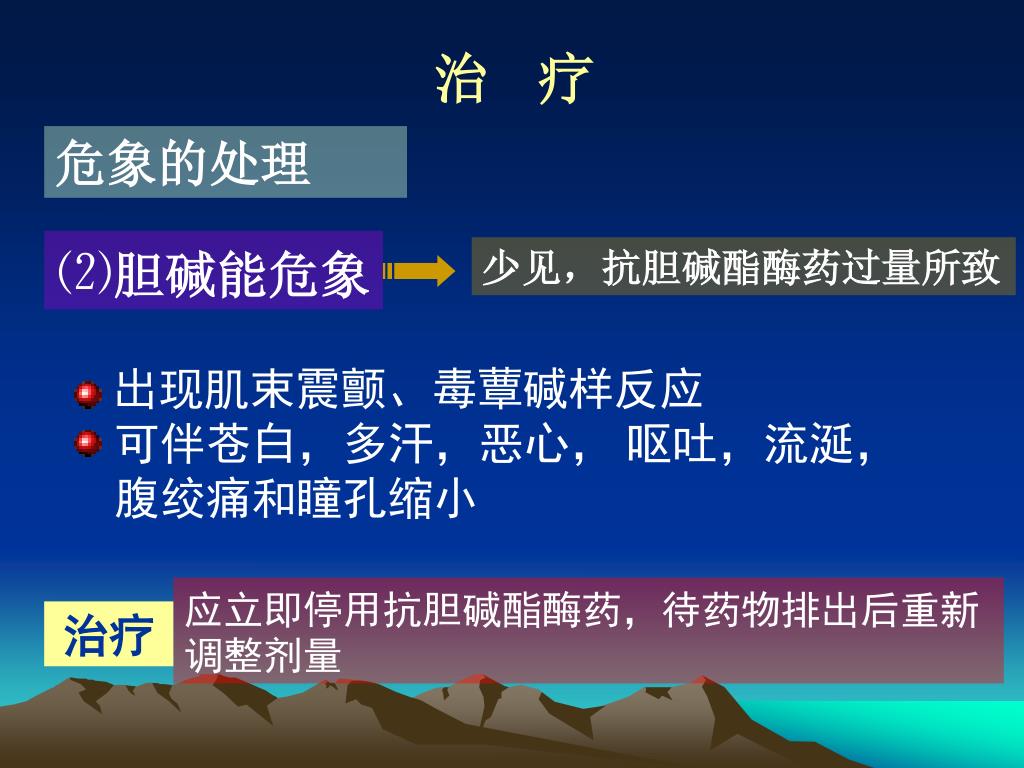 治 疗

危象的处理

(2)胆碱能危象

少见，抗胆碱酯酶药过量所致

出现肌束震颤、毒蕈碱样反应

可伴苍白，多汗，恶心， 呕吐，流涎，腹绞痛和瞳孔缩小

治疗

应立即停用抗胆碱酯酶药，待药物排出后重新调整剂量